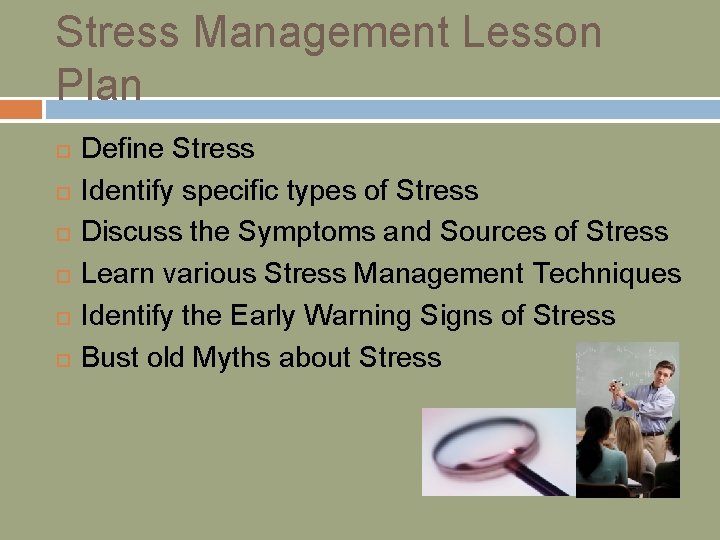 Stress Management Lesson Plan

Define Stress
Identify specific types of Stress
Discuss the Symptoms and Sources of Stress
Learn various Stress Management Techniques
Identify the Early Warning Signs of Stress
Bust old Myths about Stress